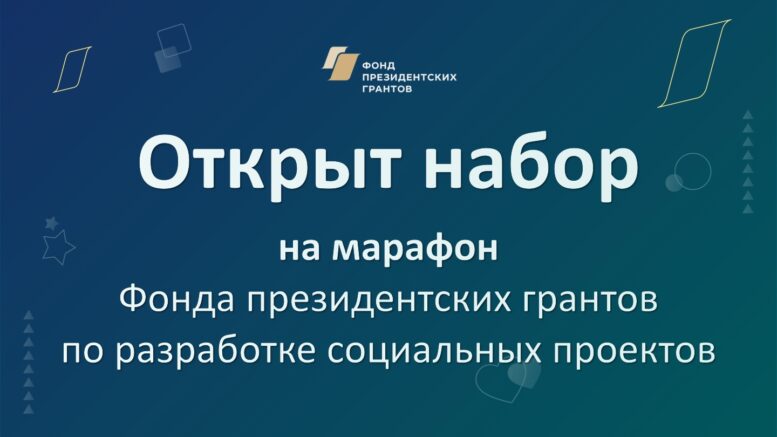 ФОНД ПРЕЗИДЕНТСКИХ ГРАНТОВ

Открыт набор

на марафон
Фонда президентских грантов
по разработке социальных проектов